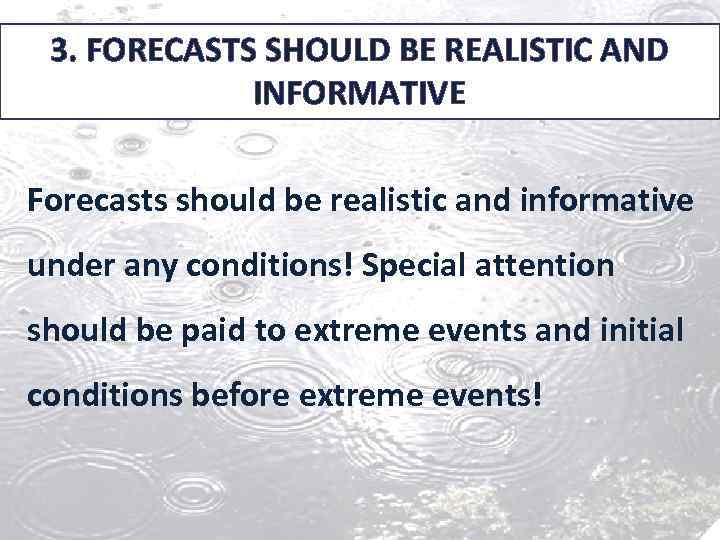 3. FORECASTS SHOULD BE REALISTIC AND INFORMATIVE

Forecasts should be realistic and informative under any conditions! Special attention should be paid to extreme events and initial conditions before extreme events!